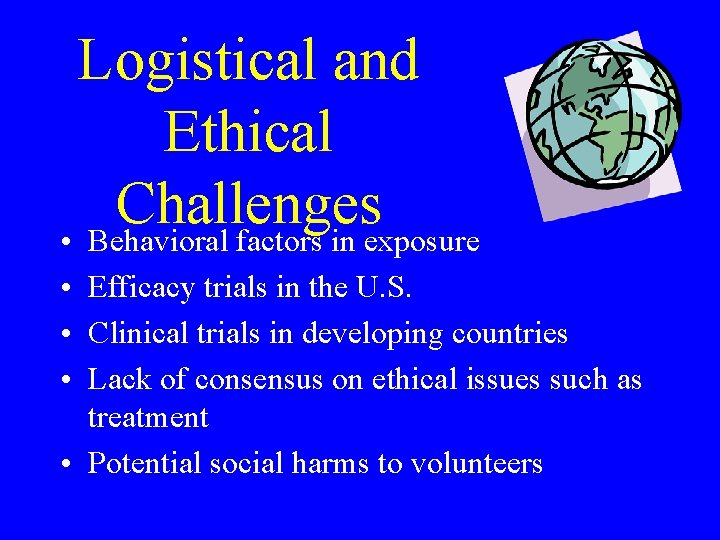 Logistical and Ethical Challenges

• Behavioral factors in exposure
• Efficacy trials in the U.S.
• Clinical trials in developing countries
• Lack of consensus on ethical issues such as treatment
• Potential social harms to volunteers